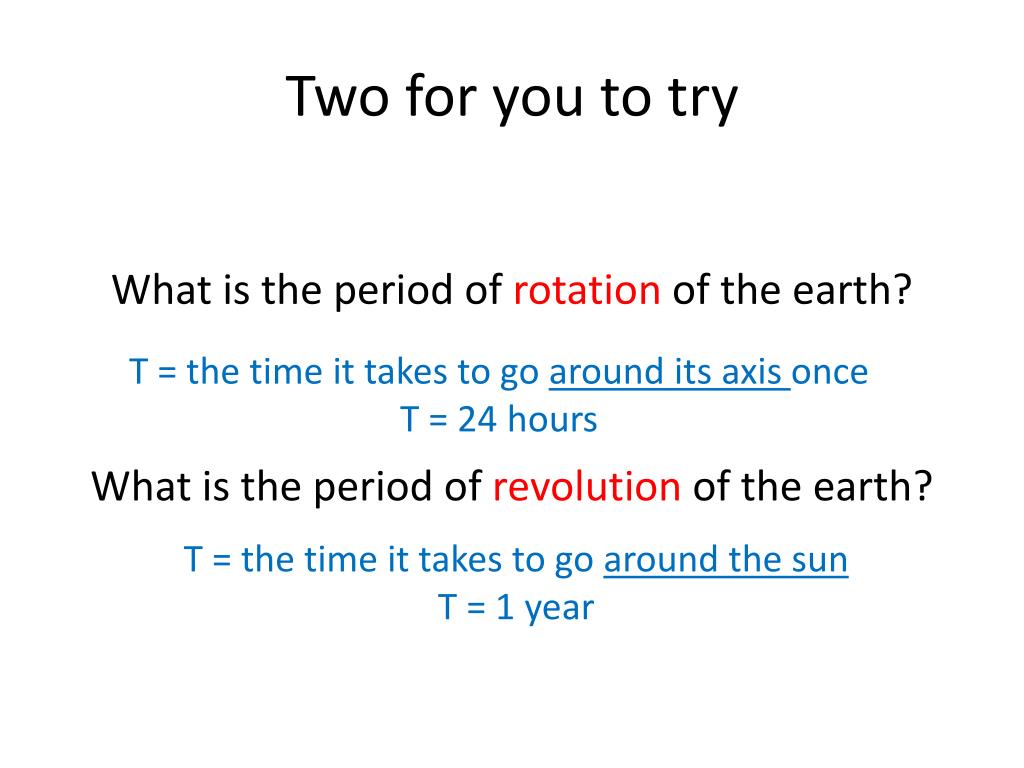 Two for you to try

What is the period of rotation of the earth?

T = the time it takes to go around its axis once
T = 24 hours

What is the period of revolution of the earth?

T = the time it takes to go around the sun
T = 1 year